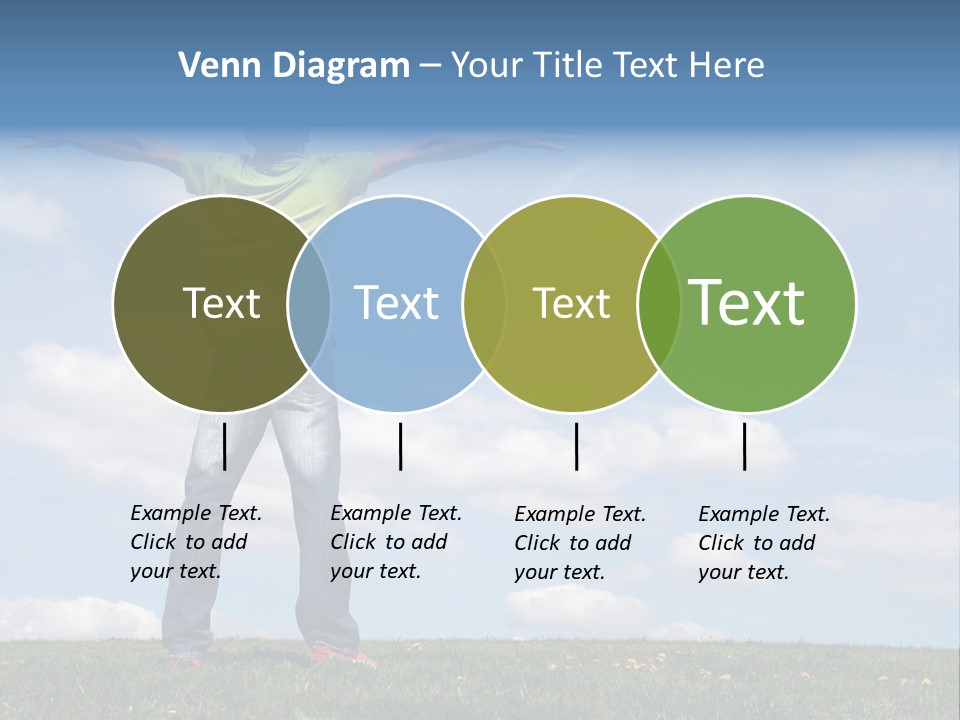 Venn Diagram – Your Title Text Here

Text

Text

Text

Text

Example Text. Click to add your text.

Example Text. Click to add your text.

Example Text. Click to add your text.

Example Text. Click to add your text.